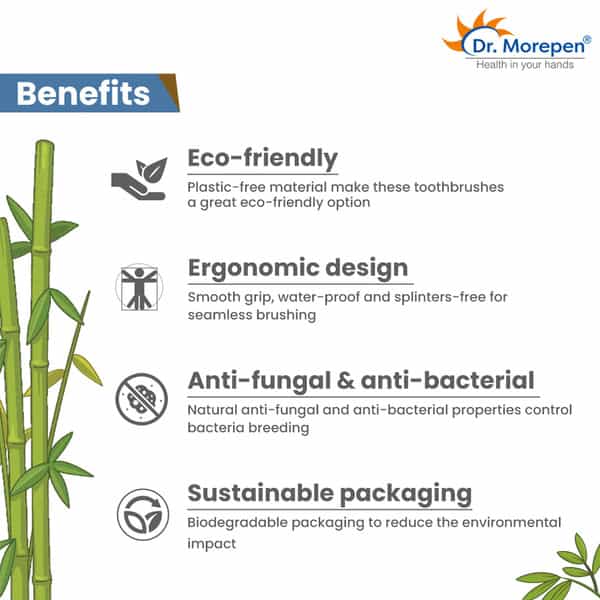 Dr. Morepen®
Health in your hands

Benefits

Eco-friendly
Plastic-free material make these toothbrushes a great eco-friendly option

Ergonomic design
Smooth grip, water-proof and splinters-free for seamless brushing

Anti-fungal & anti-bacterial
Natural anti-fungal and anti-bacterial properties control bacteria breeding

Sustainable packaging
Biodegradable packaging to reduce the environmental impact